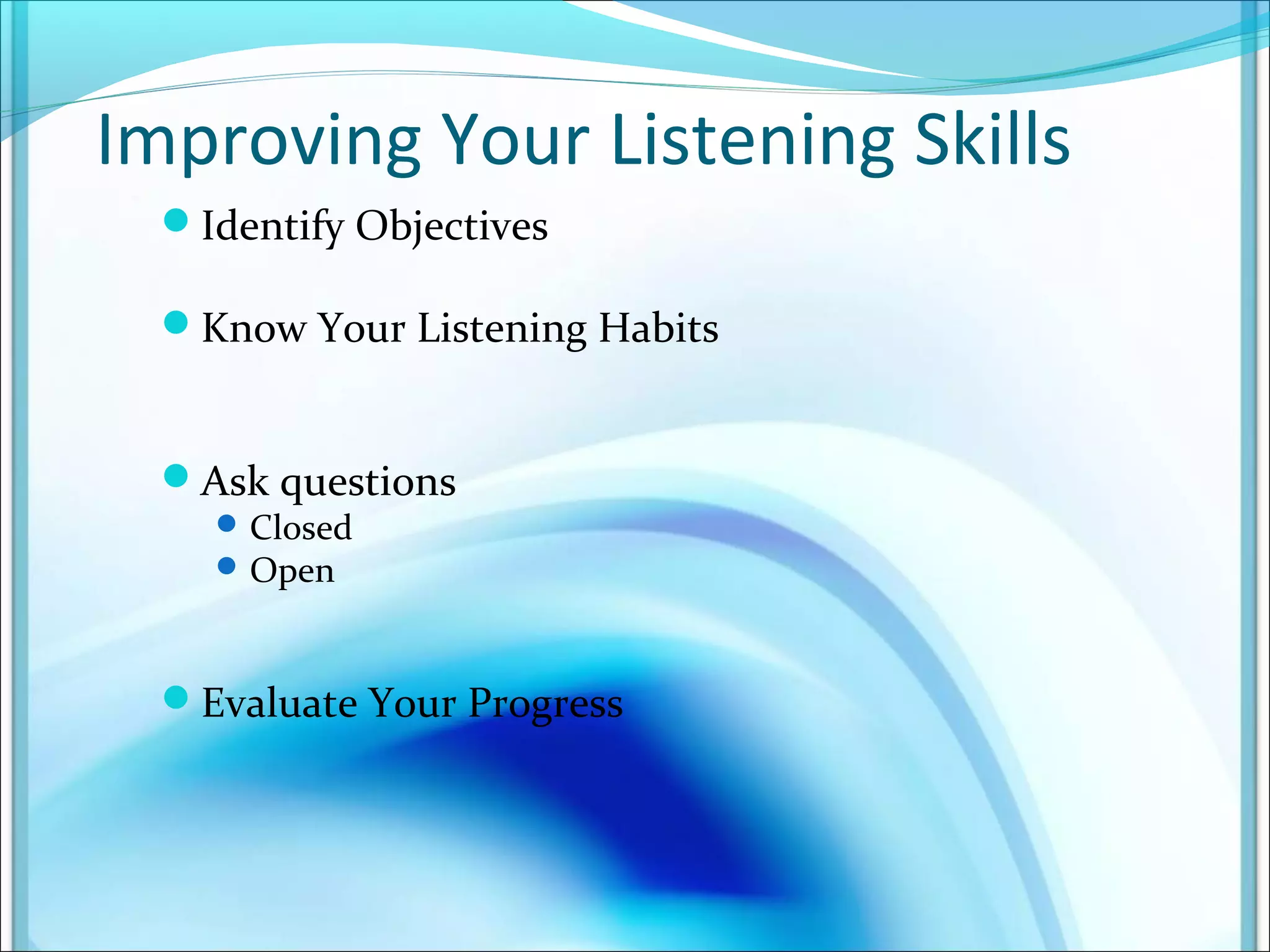 Improving Your Listening Skills

- Identify Objectives

- Know Your Listening Habits

- Ask questions
  - Closed
  - Open

- Evaluate Your Progress